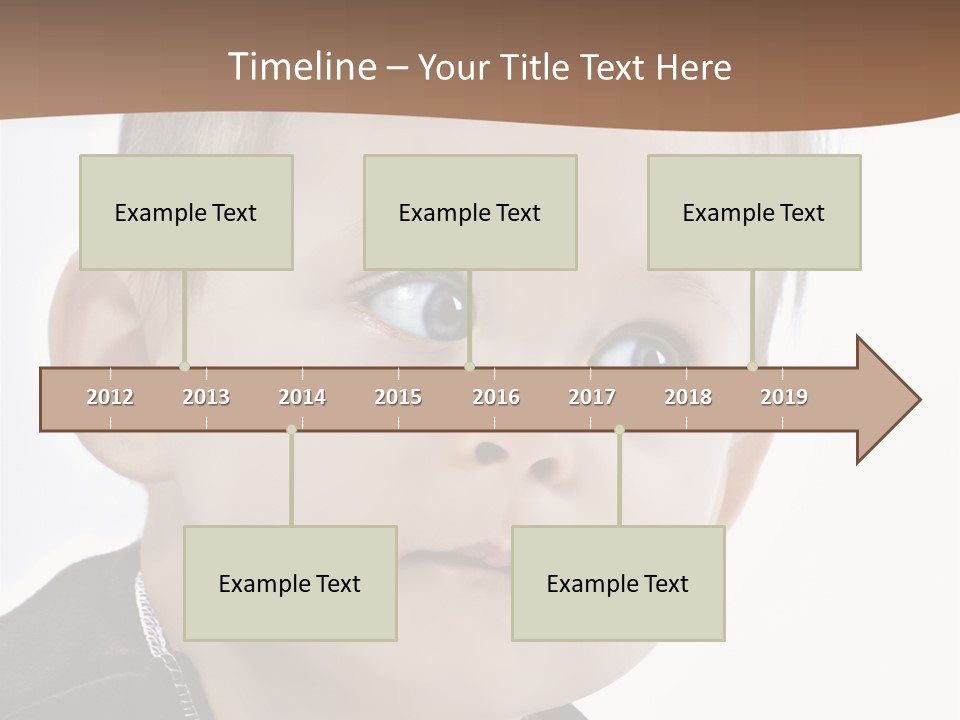 Timeline – Your Title Text Here

Example Text

Example Text

Example Text

2012 2013 2014 2015 2016 2017 2018 2019

Example Text

Example Text